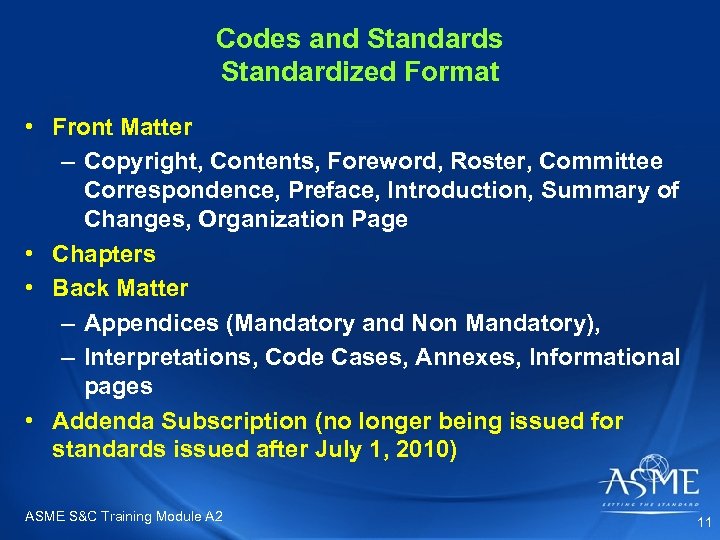 Codes and Standards
Standardized Format

• Front Matter
– Copyright, Contents, Foreword, Roster, Committee Correspondence, Preface, Introduction, Summary of Changes, Organization Page
• Chapters
• Back Matter
– Appendices (Mandatory and Non Mandatory),
– Interpretations, Code Cases, Annexes, Informational pages
• Addenda Subscription (no longer being issued for standards issued after July 1, 2010)

ASME
SETTING THE STANDARD

ASME S&C Training Module A2

11